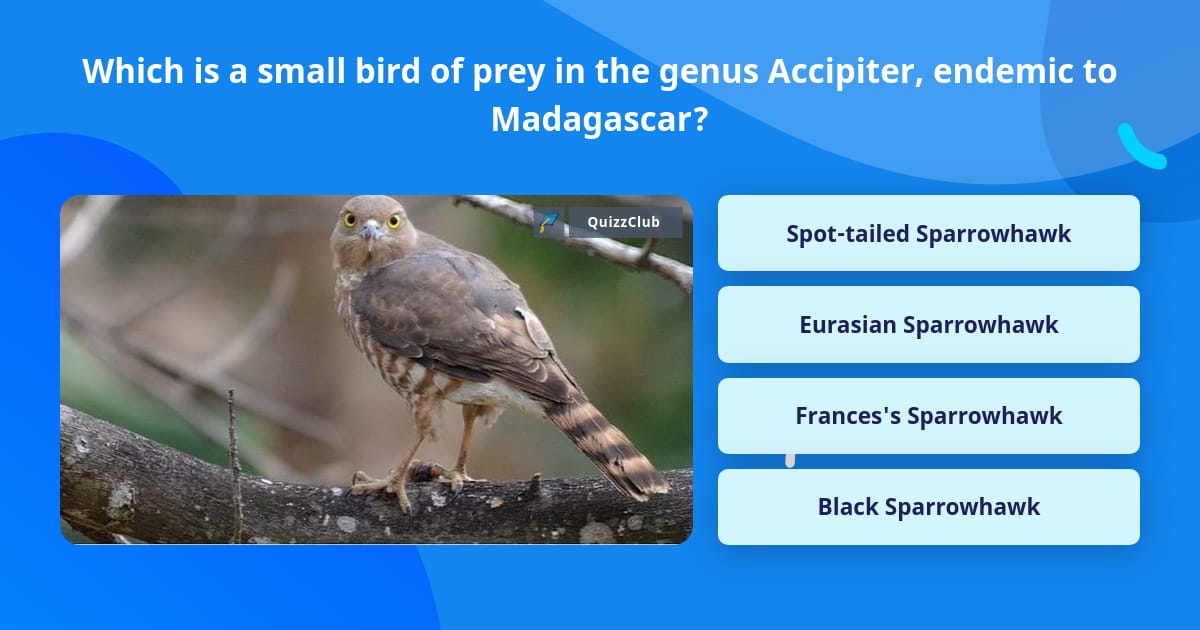 Which is a small bird of prey in the genus Accipiter, endemic to Madagascar?

QuizzClub

Spot-tailed Sparrowhawk

Eurasian Sparrowhawk

Frances's Sparrowhawk

Black Sparrowhawk